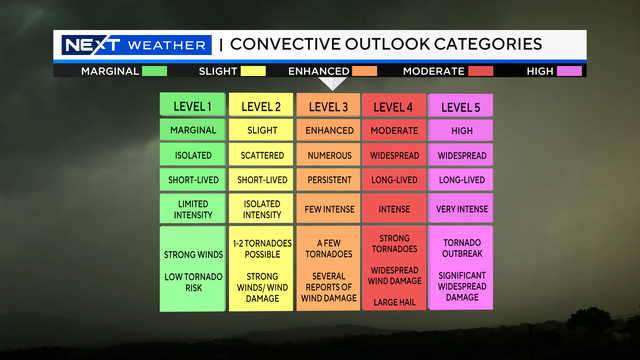 NEXT WEATHER | CONVECTIVE OUTLOOK CATEGORIES

MARGINAL SLIGHT ENHANCED MODERATE HIGH

| LEVEL 1 | LEVEL 2 | LEVEL 3 | LEVEL 4 | LEVEL 5 |
|---|---|---|---|---|
| MARGINAL | SLIGHT | ENHANCED | MODERATE | HIGH |
| ISOLATED | SCATTERED | NUMEROUS | WIDESPREAD | WIDESPREAD |
| SHORT-LIVED | SHORT-LIVED | PERSISTENT | LONG-LIVED | LONG-LIVED |
| LIMITED INTENSITY | ISOLATED INTENSITY | FEW INTENSE | INTENSE | VERY INTENSE |
| STRONG WINDS LOW TORNADO RISK | 1-2 TORNADOES POSSIBLE STRONG WINDS/ WIND DAMAGE | A FEW TORNADOES SEVERAL REPORTS OF WIND DAMAGE | STRONG TORNADOES WIDESPREAD WIND DAMAGE LARGE HAIL | TORNADO OUTBREAK SIGNIFICANT WIDESPREAD DAMAGE |